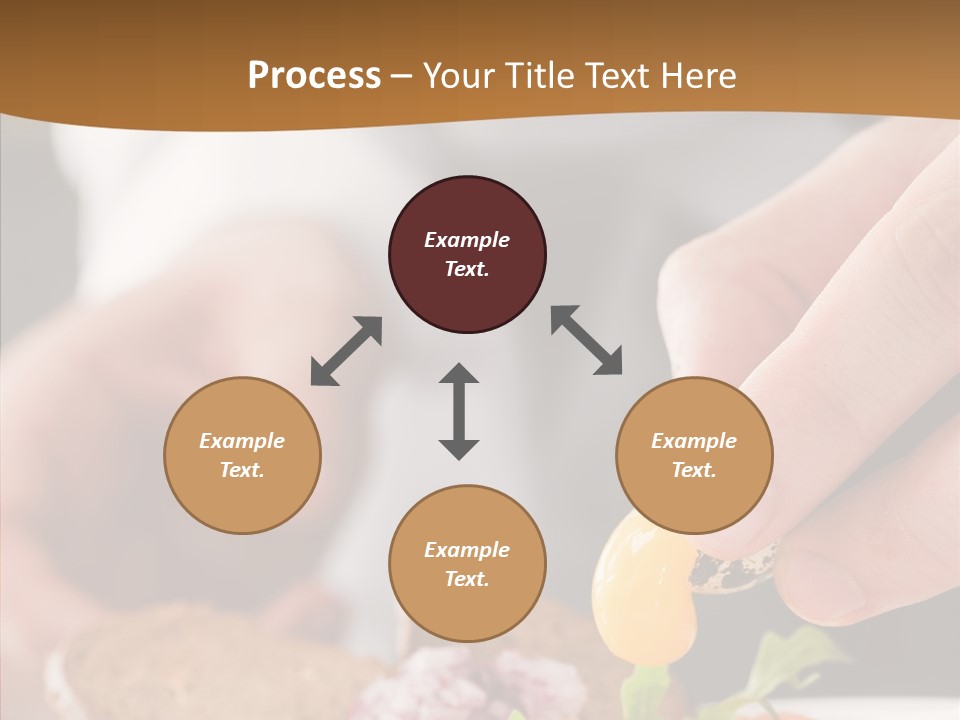 Process – Your Title Text Here

Example Text.

Example Text.

Example Text.

Example Text.